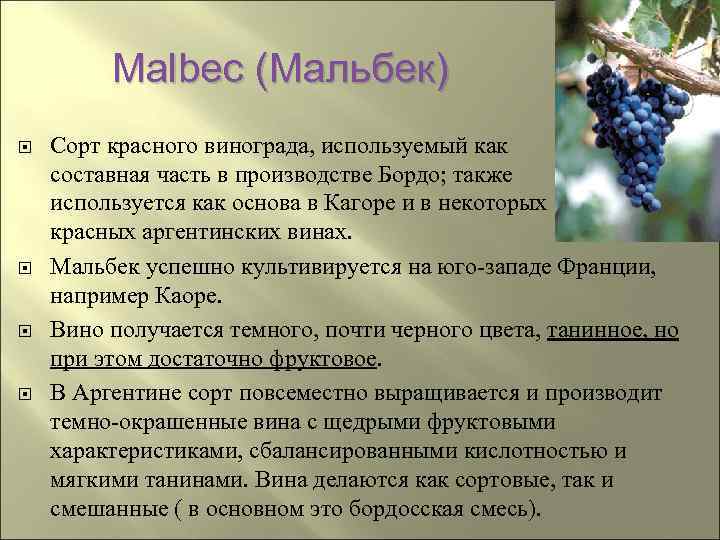 Malbec (Мальбек)

Сорт красного винограда, используемый как составная часть в производстве Бордо; также используется как основа в Кагоре и в некоторых красных аргентинских винах.

Мальбек успешно культивируется на юго-западе Франции, например Каоре.

Вино получается темного, почти черного цвета, танинное, но при этом достаточно фруктовое.

В Аргентине сорт повсеместно выращивается и производит темно-окрашенные вина с щедрыми фруктовыми характеристиками, сбалансированными кислотностью и мягкими танинами. Вина делаются как сортовые, так и смешанные ( в основном это бордосская смесь).